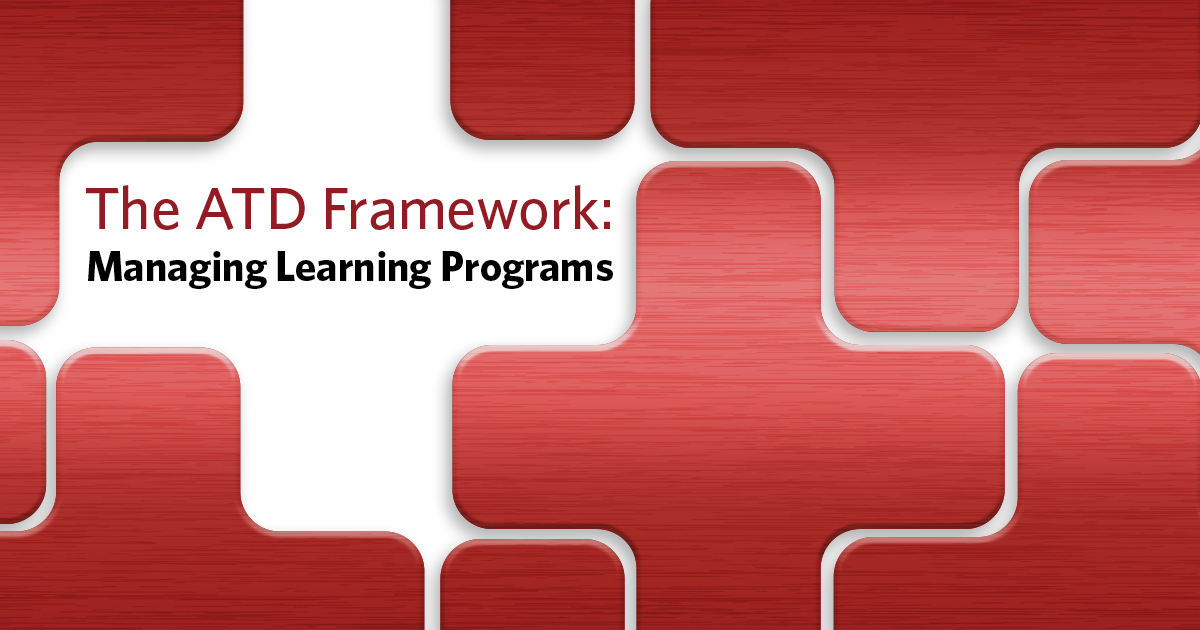 The ATD Framework:
Managing Learning Programs